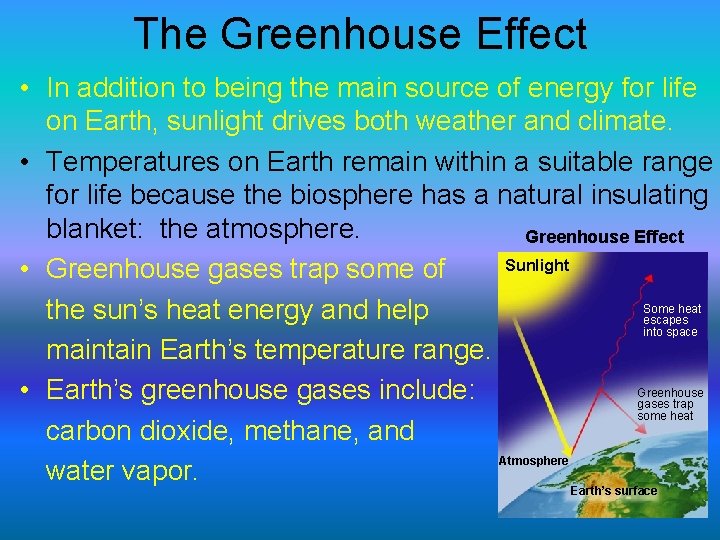 The Greenhouse Effect

• In addition to being the main source of energy for life on Earth, sunlight drives both weather and climate.

• Temperatures on Earth remain within a suitable range for life because the biosphere has a natural insulating blanket: the atmosphere.

• Greenhouse gases trap some of the sun's heat energy and help maintain Earth's temperature range.

• Earth's greenhouse gases include: carbon dioxide, methane, and water vapor.

Greenhouse Effect

Sunlight

Some heat escapes into space

Greenhouse gases trap some heat

Atmosphere

Earth's surface